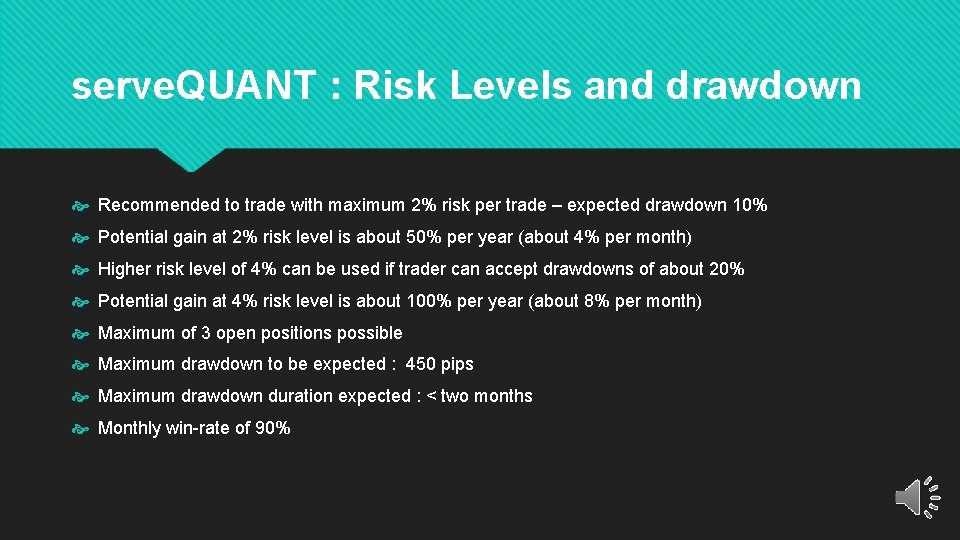 serveQUANT : Risk Levels and drawdown

Recommended to trade with maximum 2% risk per trade – expected drawdown 10%

Potential gain at 2% risk level is about 50% per year (about 4% per month)

Higher risk level of 4% can be used if trader can accept drawdowns of about 20%

Potential gain at 4% risk level is about 100% per year (about 8% per month)

Maximum of 3 open positions possible

Maximum drawdown to be expected : 450 pips

Maximum drawdown duration expected : < two months

Monthly win-rate of 90%